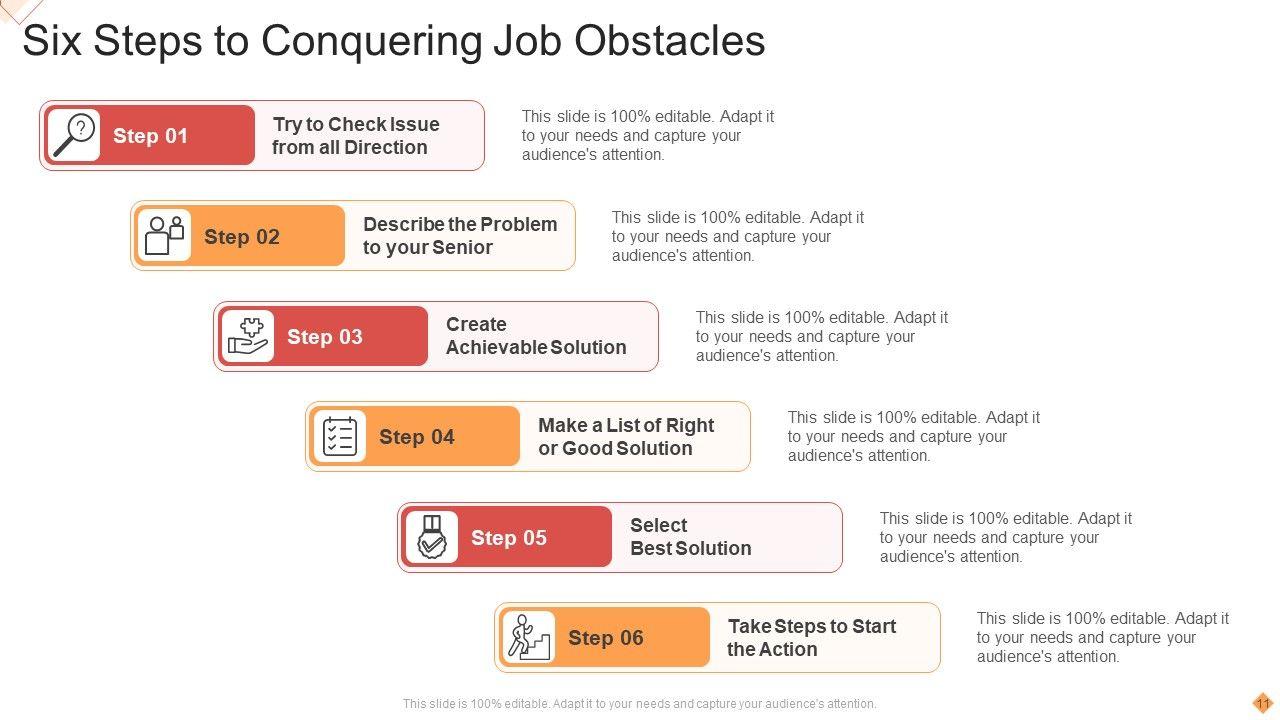 Six Steps to Conquering Job Obstacles

Step 01
Try to Check Issue from all Direction
This slide is 100% editable. Adapt it to your needs and capture your audience's attention.

Step 02
Describe the Problem to your Senior
This slide is 100% editable. Adapt it to your needs and capture your audience's attention.

Step 03
Create Achievable Solution
This slide is 100% editable. Adapt it to your needs and capture your audience's attention.

Step 04
Make a List of Right or Good Solution
This slide is 100% editable. Adapt it to your needs and capture your audience's attention.

Step 05
Select Best Solution
This slide is 100% editable. Adapt it to your needs and capture your audience's attention.

Step 06
Take Steps to Start the Action
This slide is 100% editable. Adapt it to your needs and capture your audience's attention.

This slide is 100% editable. Adapt it to your needs and capture your audience's attention.

11